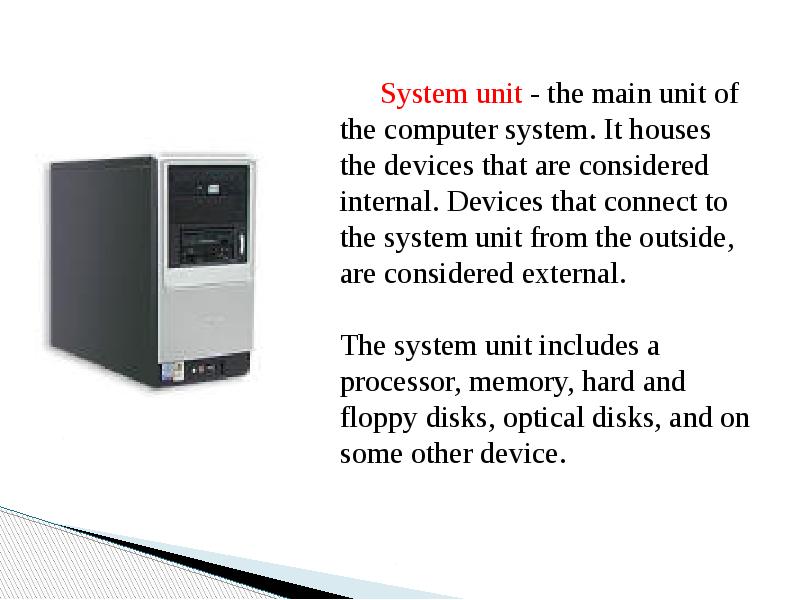 System unit - the main unit of the computer system. It houses the devices that are considered internal. Devices that connect to the system unit from the outside, are considered external.

The system unit includes a processor, memory, hard and floppy disks, optical disks, and on some other device.